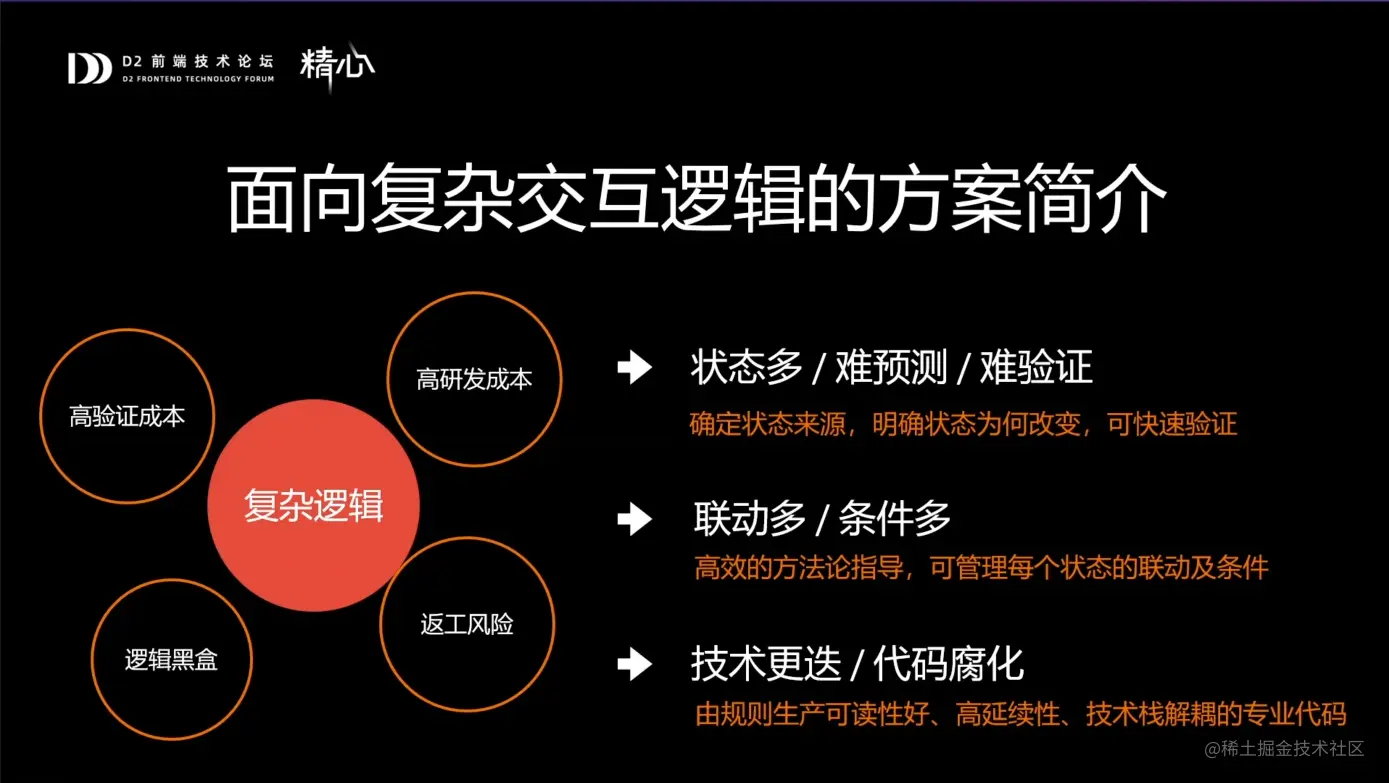 D2 前端技术论坛
D2 FRONTEND TECHNOLOGY FORUM
精心

面向复杂交互逻辑的方案简介

高验证成本

高研发成本

复杂逻辑

逻辑黑盒

返工风险

状态多 / 难预测 / 难验证
确定状态来源，明确状态为何改变，可快速验证

联动多 / 条件多
高效的方法论指导，可管理每个状态的联动及条件

技术更迭 / 代码腐化
由规则生产可读性好、高延续性、技术栈解耦的专业代码

@稀土掘金技术社区